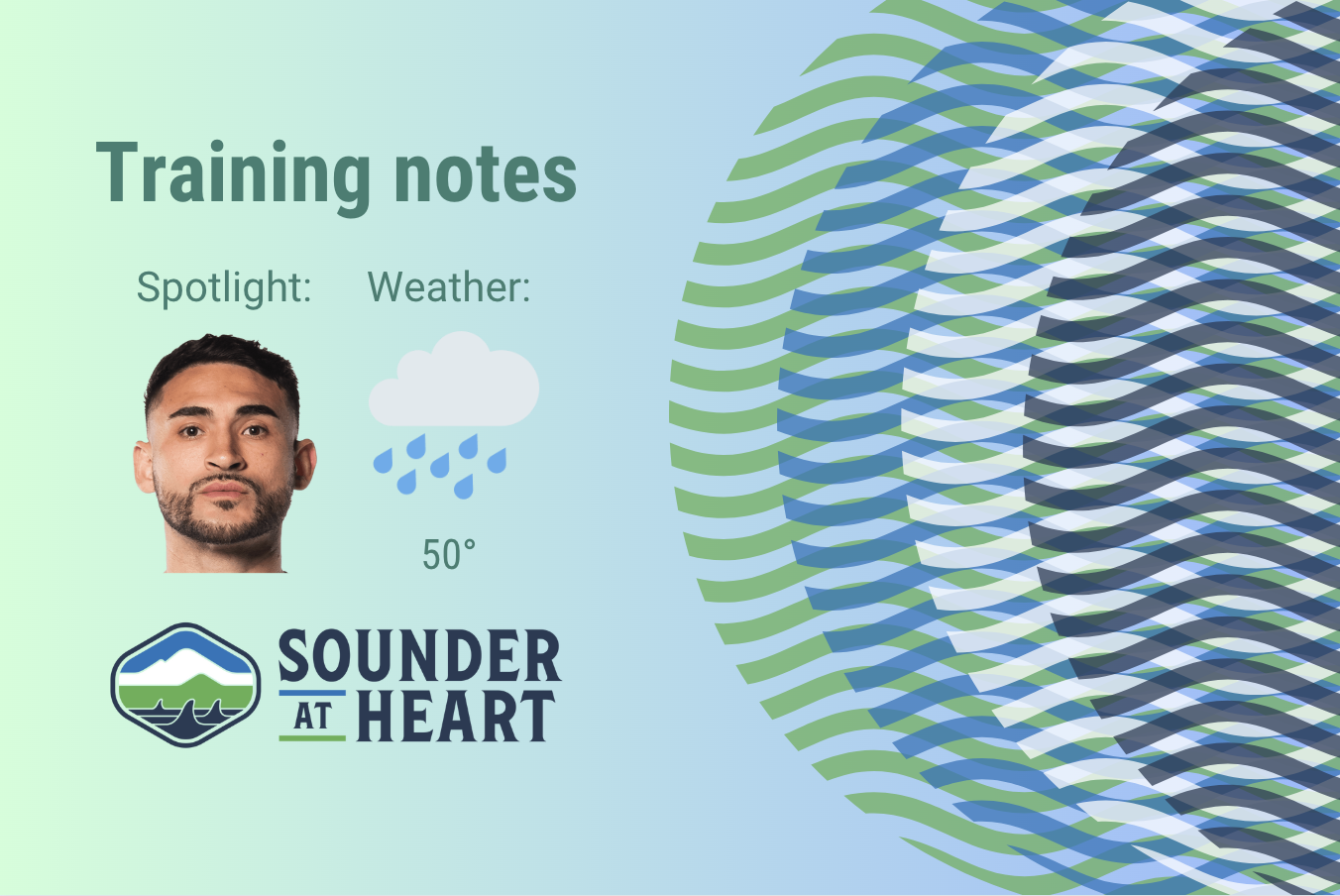 Training notes

Spotlight:

Weather:

50°

SOUNDER AT HEART